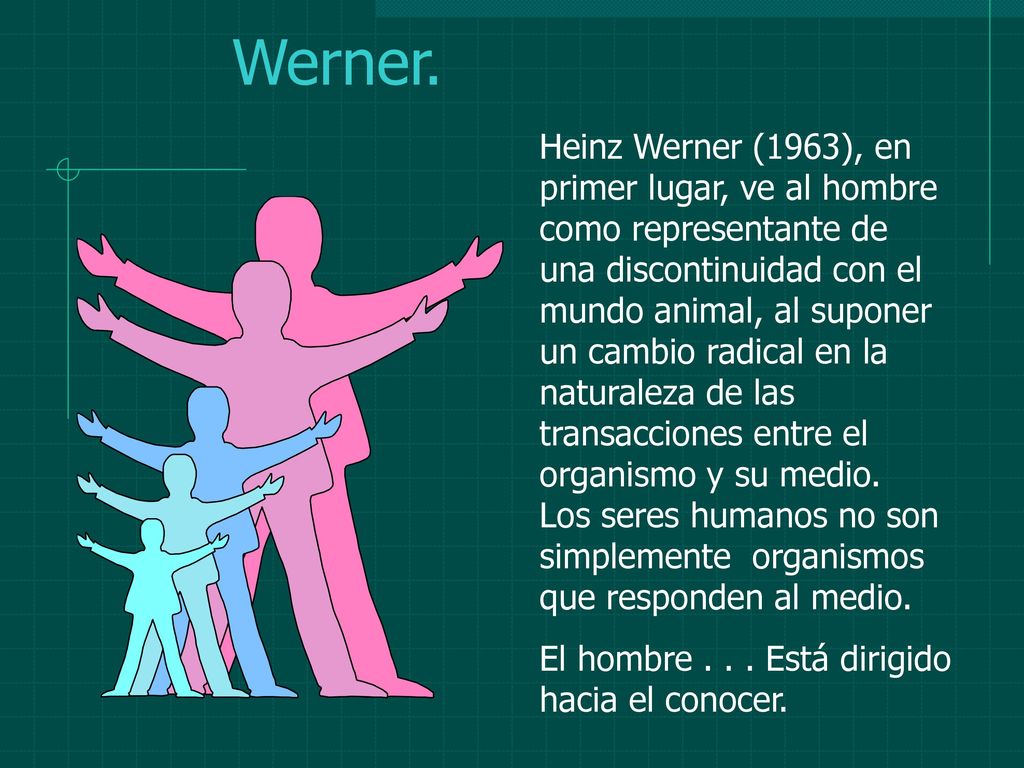 Werner.

Heinz Werner (1963), en primer lugar, ve al hombre como representante de una discontinuidad con el mundo animal, al suponer un cambio radical en la naturaleza de las transacciones entre el organismo y su medio. Los seres humanos no son simplemente organismos que responden al medio.

El hombre . . . Está dirigido hacia el conocer.